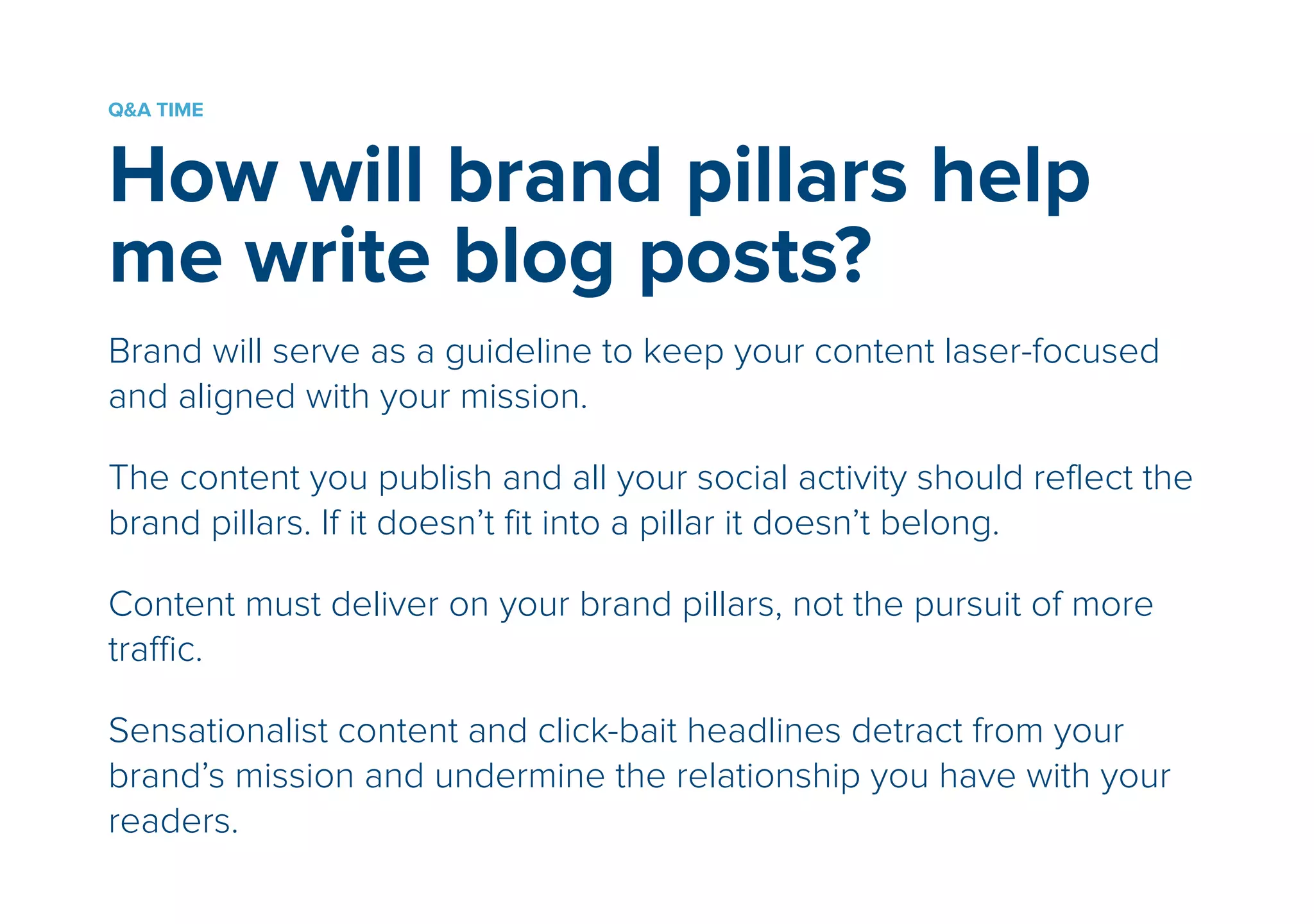 Q&A TIME

How will brand pillars help me write blog posts?

Brand will serve as a guideline to keep your content laser-focused and aligned with your mission.

The content you publish and all your social activity should reflect the brand pillars. If it doesn’t fit into a pillar it doesn’t belong.

Content must deliver on your brand pillars, not the pursuit of more traffic.

Sensationalist content and click-bait headlines detract from your brand’s mission and undermine the relationship you have with your readers.